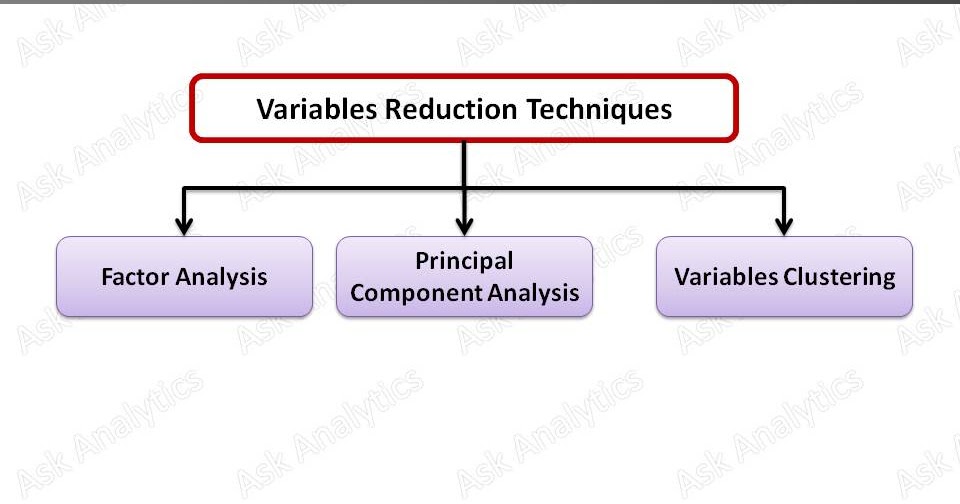 Variables Reduction Techniques

Factor Analysis

Principal Component Analysis

Variables Clustering

Ask Analytics